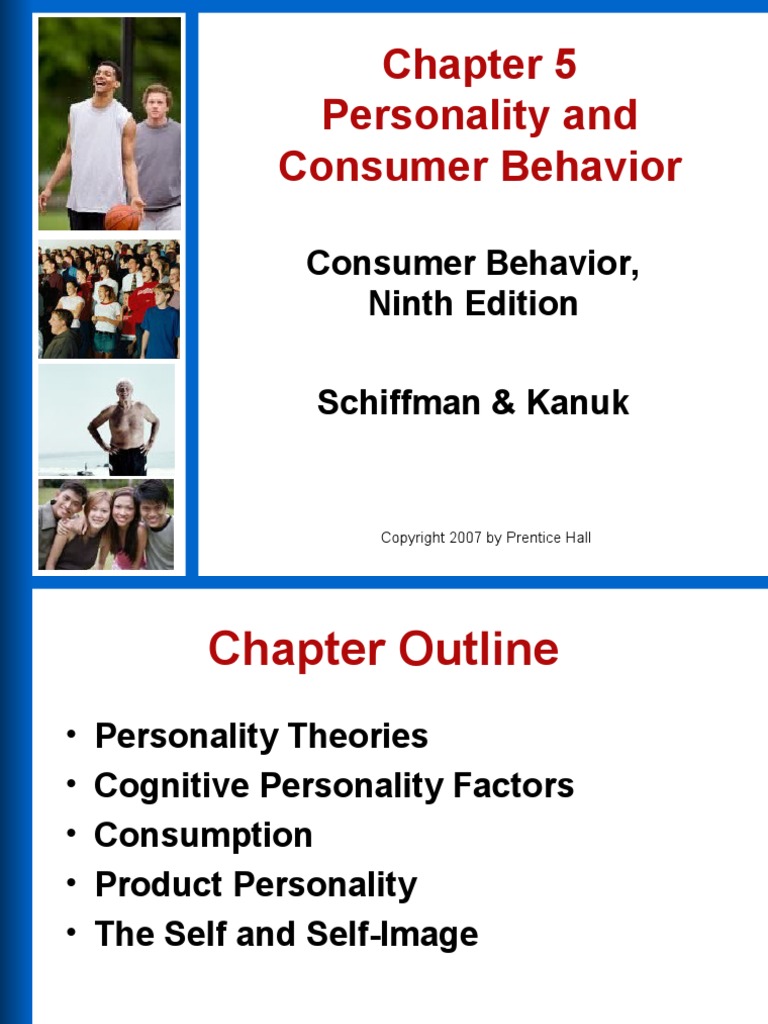 Chapter 5
Personality and Consumer Behavior

Consumer Behavior, Ninth Edition

Schiffman & Kanuk

Copyright 2007 by Prentice Hall

Chapter Outline

• Personality Theories
• Cognitive Personality Factors
• Consumption
• Product Personality
• The Self and Self-Image